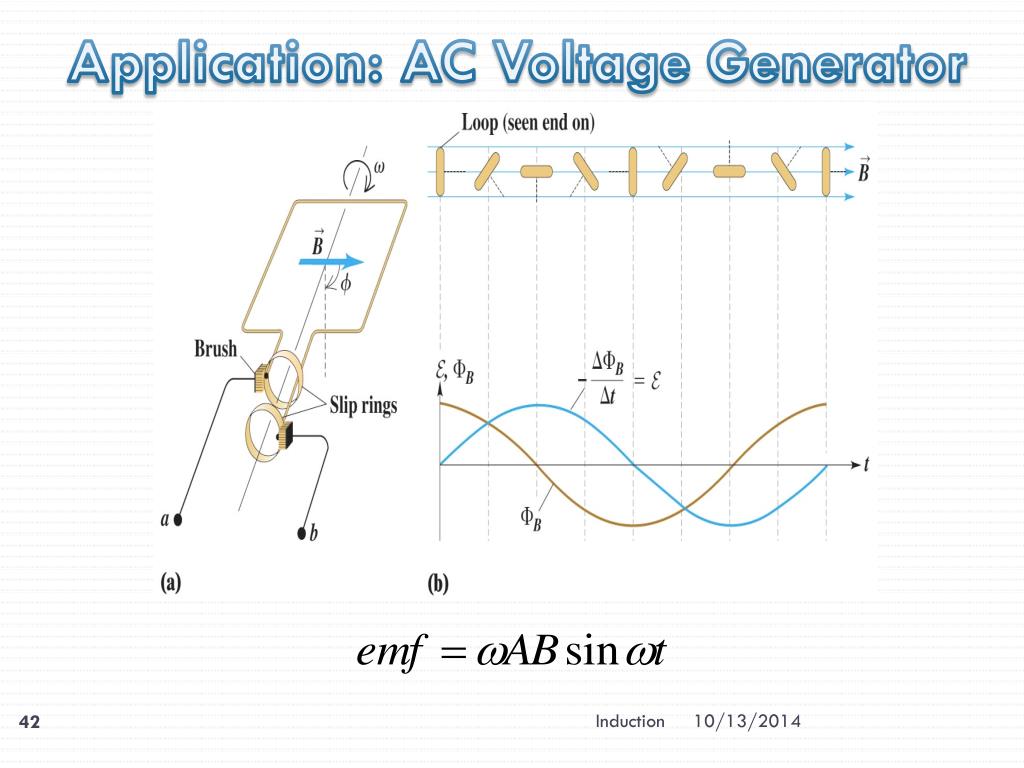 Application: AC Voltage Generator

$\omega$

$\vec{B}$

$\phi$

Brush

Slip rings

$a$

$b$

(a)

Loop (seen end on)

$\vec{B}$

$\mathcal{E}, \Phi_B$

$-\frac{\Delta\Phi_B}{\Delta t} = \mathcal{E}$

$t$

$\Phi_B$

(b)

$emf = \omega AB \sin \omega t$

42

Induction

10/13/2014